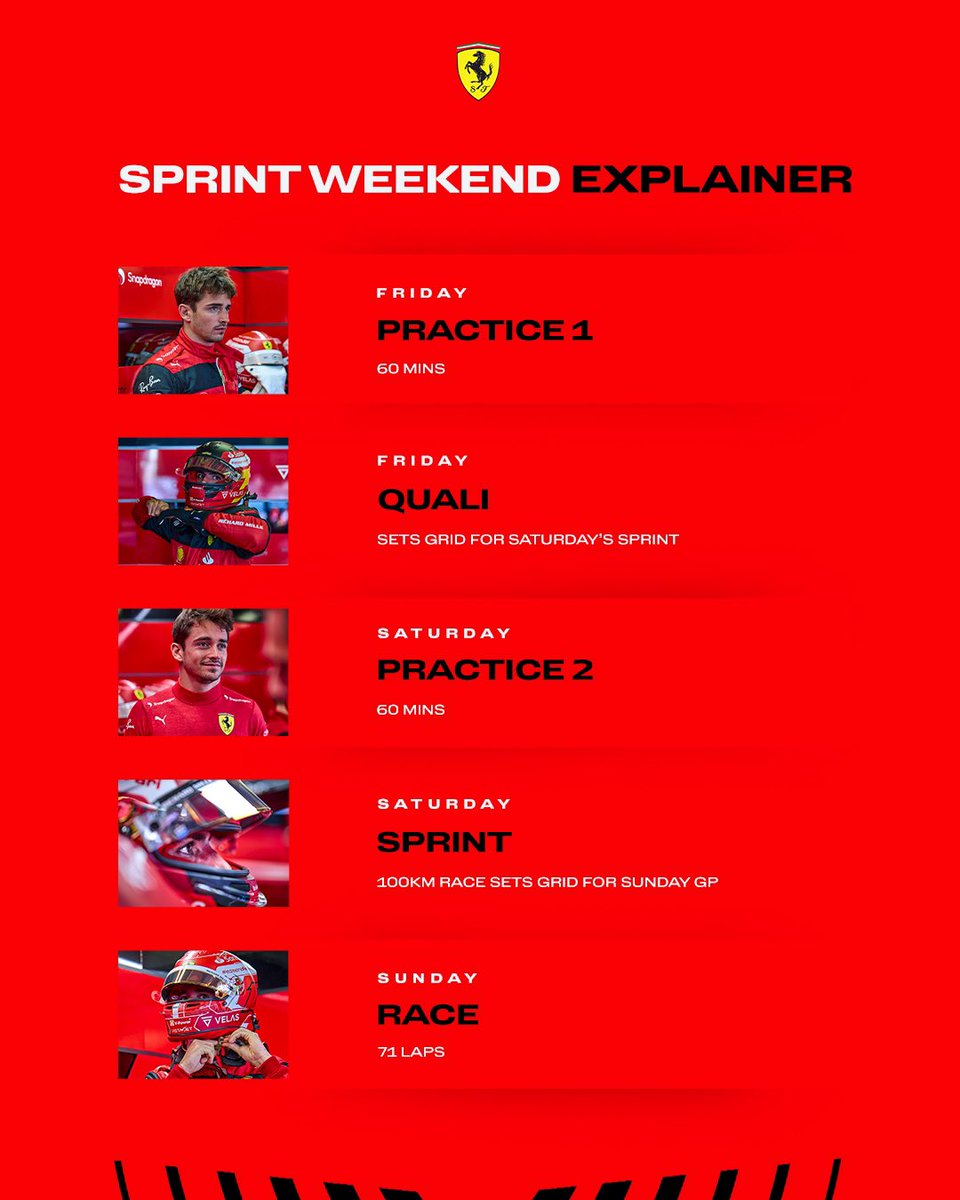 SPRINT WEEKEND EXPLAINER

FRIDAY
PRACTICE 1
60 MINS

FRIDAY
QUALI
SETS GRID FOR SATURDAY'S SPRINT

SATURDAY
PRACTICE 2
60 MINS

SATURDAY
SPRINT
100KM RACE SETS GRID FOR SUNDAY GP

SUNDAY
RACE
71 LAPS